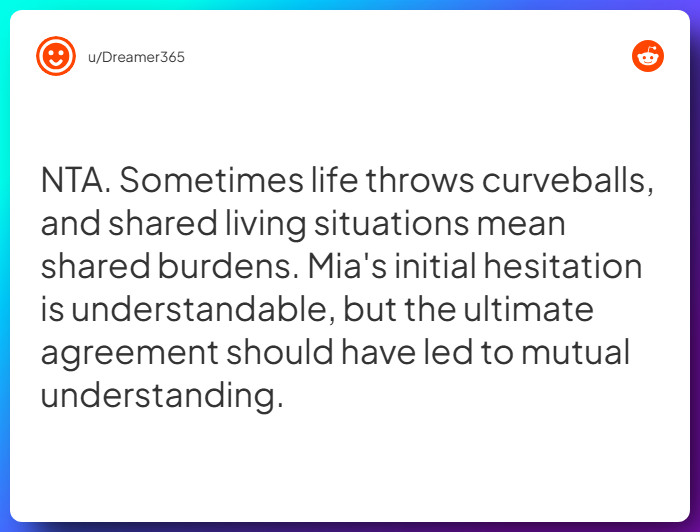 u/Dreamer365

NTA. Sometimes life throws curveballs, and shared living situations mean shared burdens. Mia's initial hesitation is understandable, but the ultimate agreement should have led to mutual understanding.